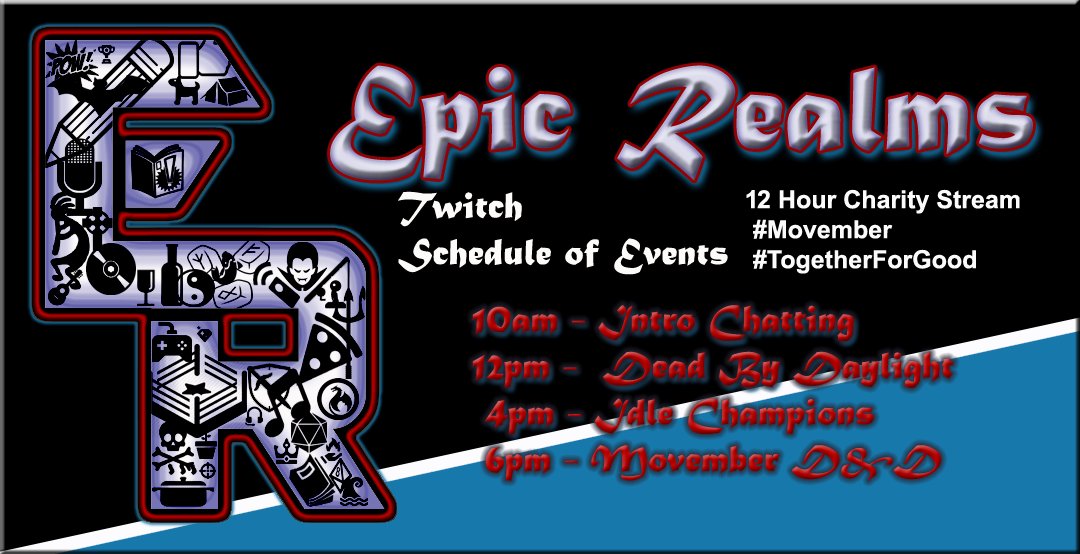 POW!

Epic Realms

Twitch
Schedule of Events

12 Hour Charity Stream
#Movember
#TogetherForGood

10am - Intro Chatting
12pm - Dead By Daylight
4pm - Idle Champions
6pm - Movember D&D